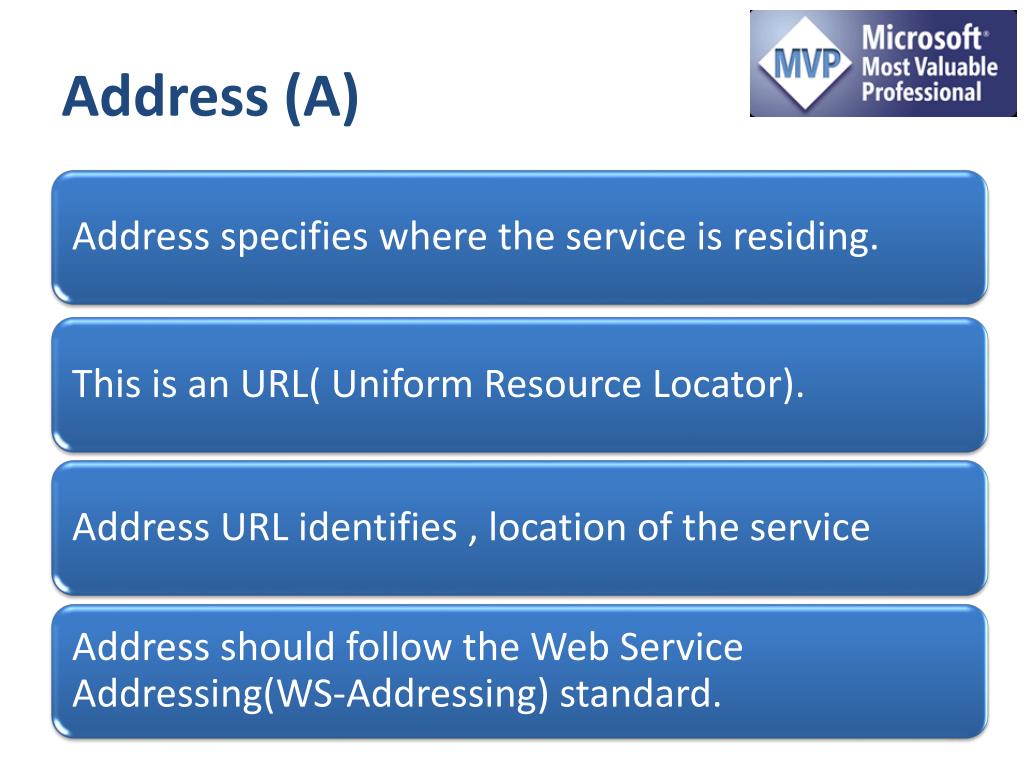 Address (A)

MVP Microsoft® Most Valuable Professional

Address specifies where the service is residing.

This is an URL( Uniform Resource Locator).

Address URL identifies , location of the service

Address should follow the Web Service Addressing(WS-Addressing) standard.